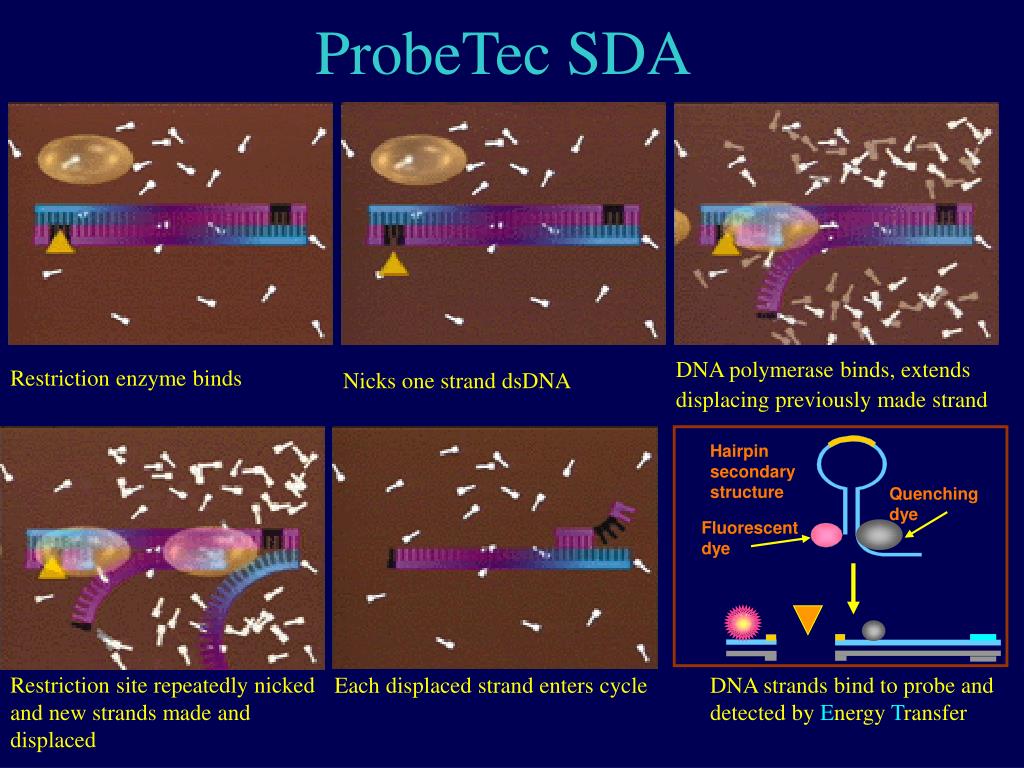 ProbeTec SDA

Restriction enzyme binds

Nicks one strand dsDNA

DNA polymerase binds, extends displacing previously made strand

Hairpin secondary structure

Quenching dye

Fluorescent dye

Restriction site repeatedly nicked and new strands made and displaced

Each displaced strand enters cycle

DNA strands bind to probe and detected by Energy Transfer